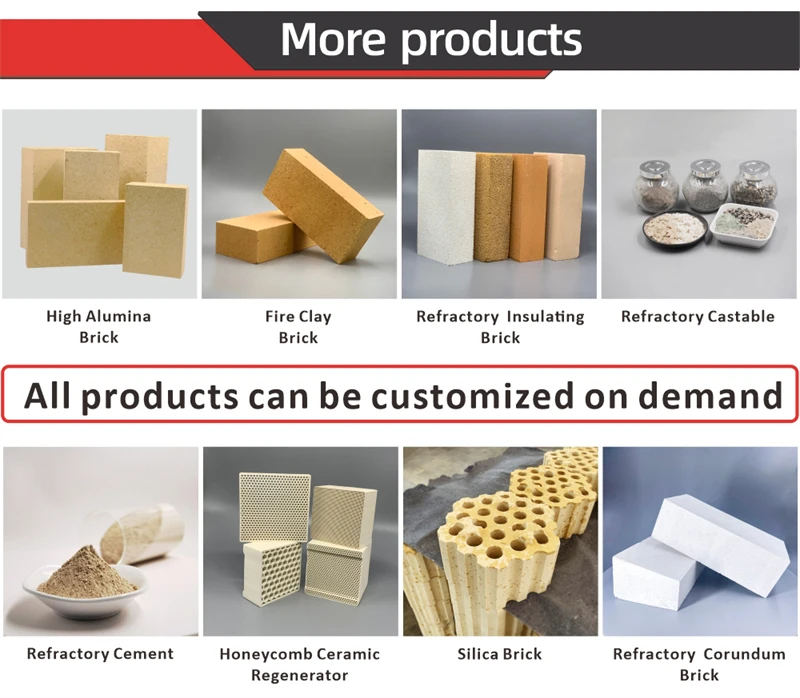 More products

High Alumina Brick

Fire Clay Brick

Refractory Insulating Brick

Refractory Castable

All products can be customized on demand

Refractory Cement

Honeycomb Ceramic Regenerator

Silica Brick

Refractory Corundum Brick